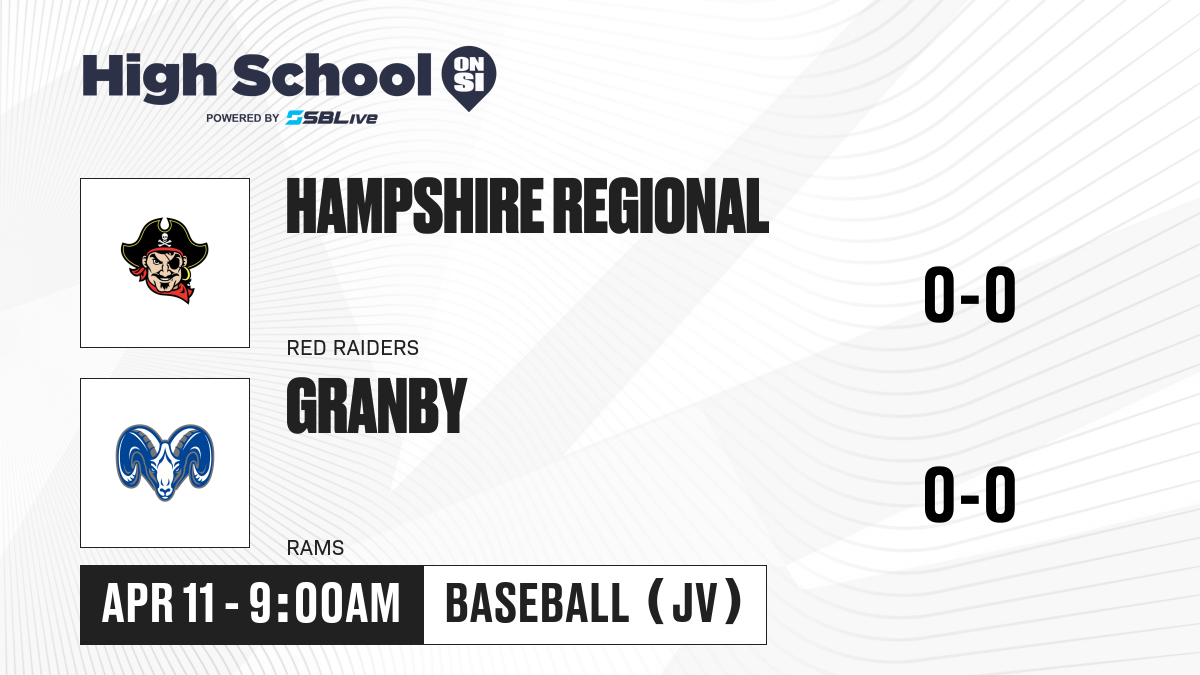 High School ON SI
POWERED BY SBLive

HAMPSHIRE REGIONAL
RED RAIDERS
0-0

GRANBY
RAMS
0-0

APR 11 - 9:00AM
BASEBALL (JV)